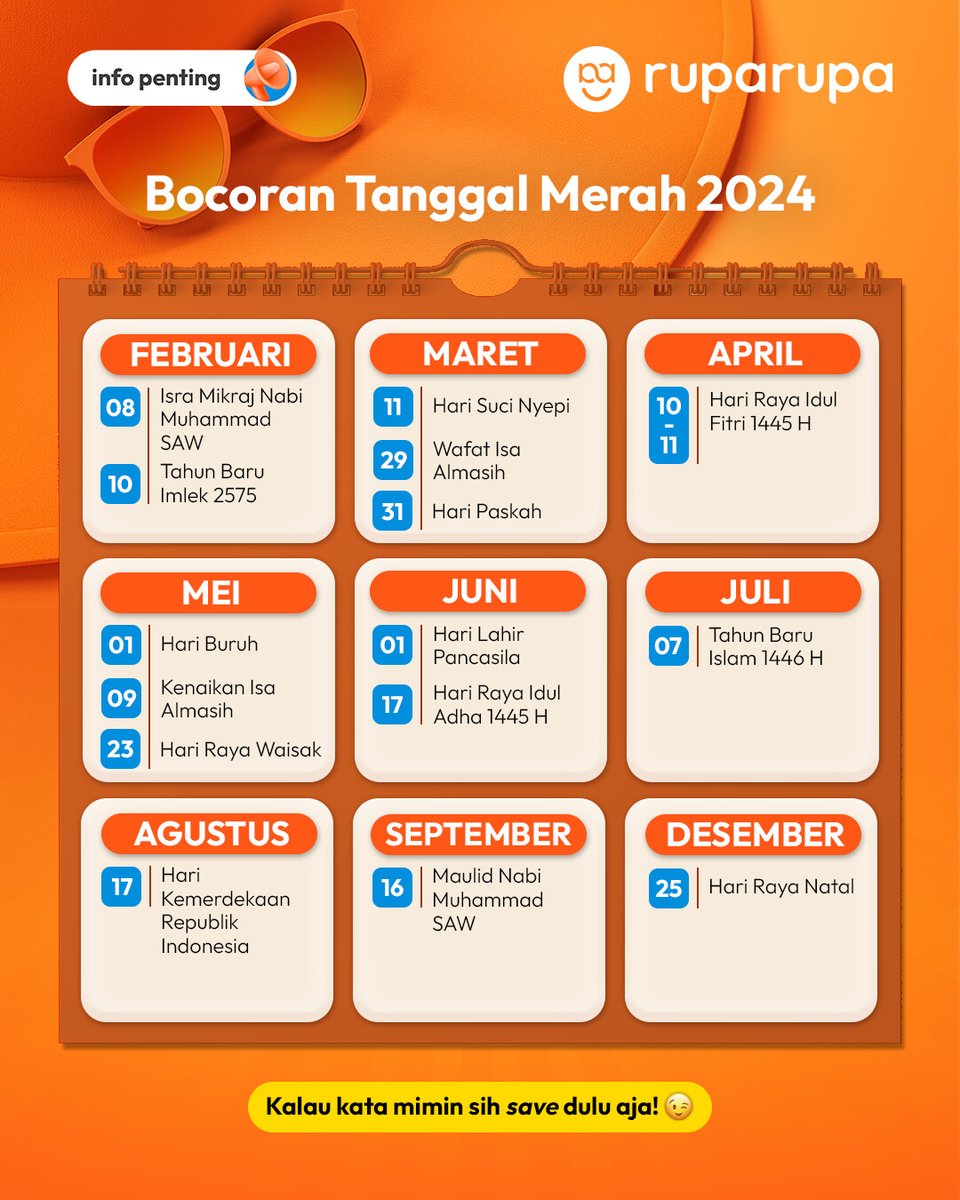 info penting

ruparupa

Bocoran Tanggal Merah 2024

FEBRUARI
08 Isra Mikraj Nabi Muhammad SAW
10 Tahun Baru Imlek 2575

MARET
11 Hari Suci Nyepi
29 Wafat Isa Almasih
31 Hari Paskah

APRIL
10 - 11 Hari Raya Idul Fitri 1445 H

MEI
01 Hari Buruh
09 Kenaikan Isa Almasih
23 Hari Raya Waisak

JUNI
01 Hari Lahir Pancasila
17 Hari Raya Idul Adha 1445 H

JULI
07 Tahun Baru Islam 1446 H

AGUSTUS
17 Hari Kemerdekaan Republik Indonesia

SEPTEMBER
16 Maulid Nabi Muhammad SAW

DESEMBER
25 Hari Raya Natal

Kalau kata mimin sih save dulu aja! 😉